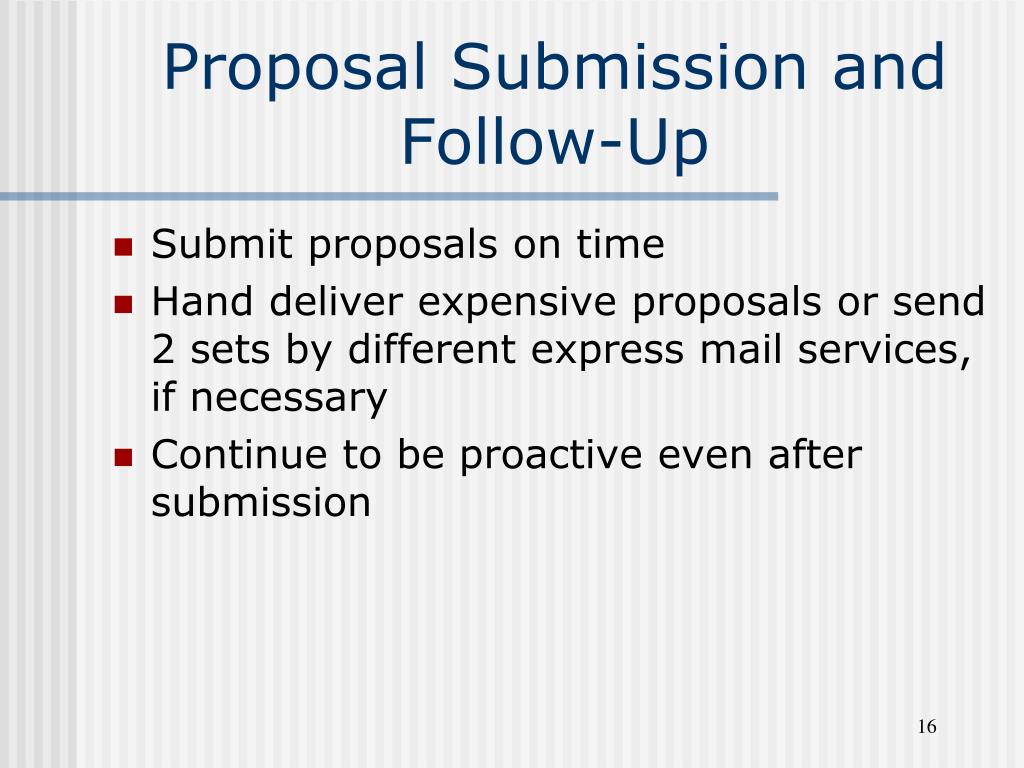 Proposal Submission and Follow-Up

- Submit proposals on time
- Hand deliver expensive proposals or send 2 sets by different express mail services, if necessary
- Continue to be proactive even after submission

16